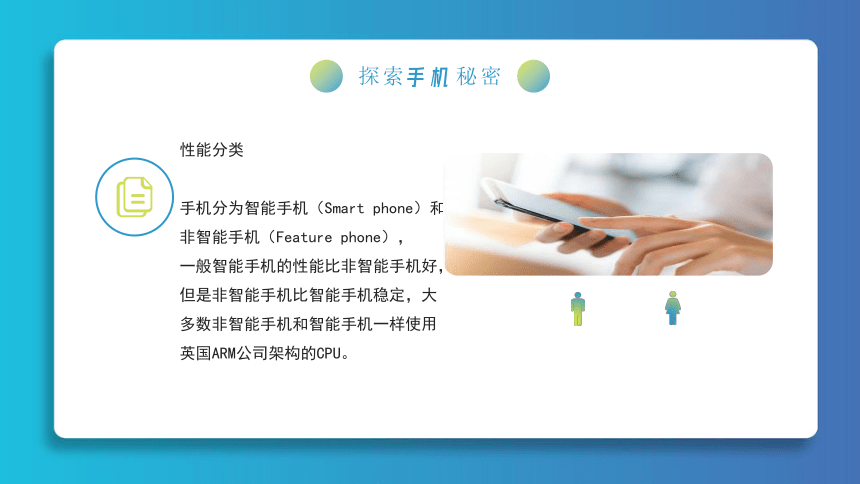 探索手机秘密

性能分类

手机分为智能手机（Smart phone）和非智能手机（Feature phone），一般智能手机的性能比非智能手机好，但是非智能手机比智能手机稳定，大多数非智能手机和智能手机一样使用英国ARM公司架构的CPU。